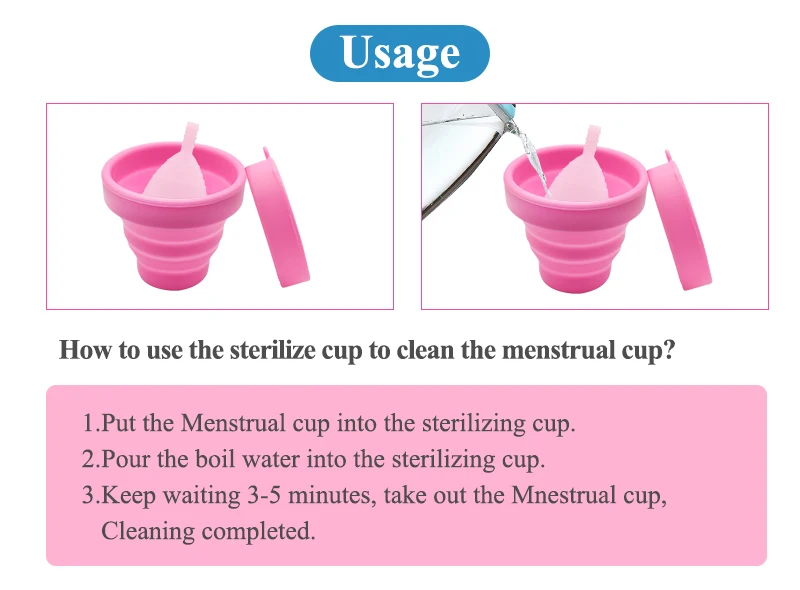 Usage

How to use the sterilize cup to clean the menstrual cup?

1.Put the Menstrual cup into the sterilizing cup.
2.Pour the boil water into the sterilizing cup.
3.Keep waiting 3-5 minutes, take out the Mnestrual cup, Cleaning completed.